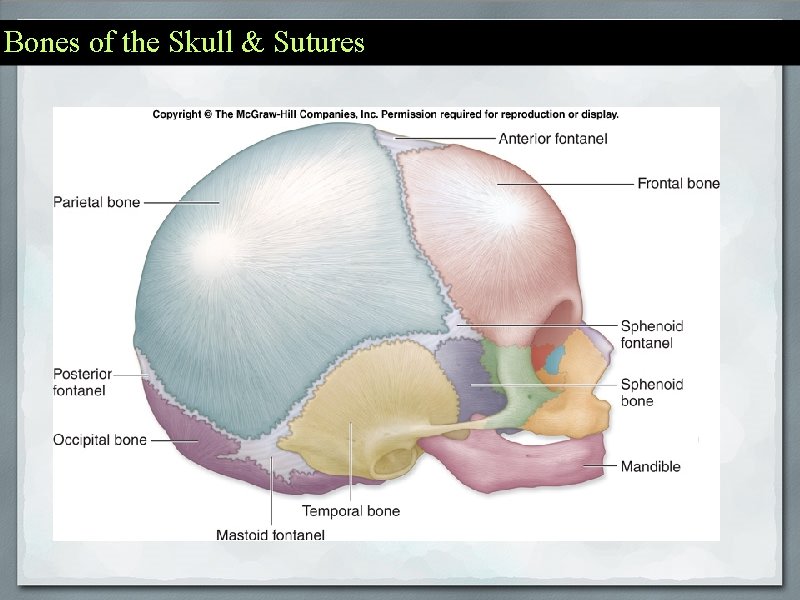 Bones of the Skull & Sutures

Copyright © The McGraw-Hill Companies, Inc. Permission required for reproduction or display.

Anterior fontanel

Frontal bone

Parietal bone

Sphenoid fontanel

Posterior fontanel

Sphenoid bone

Occipital bone

Mandible

Temporal bone

Mastoid fontanel